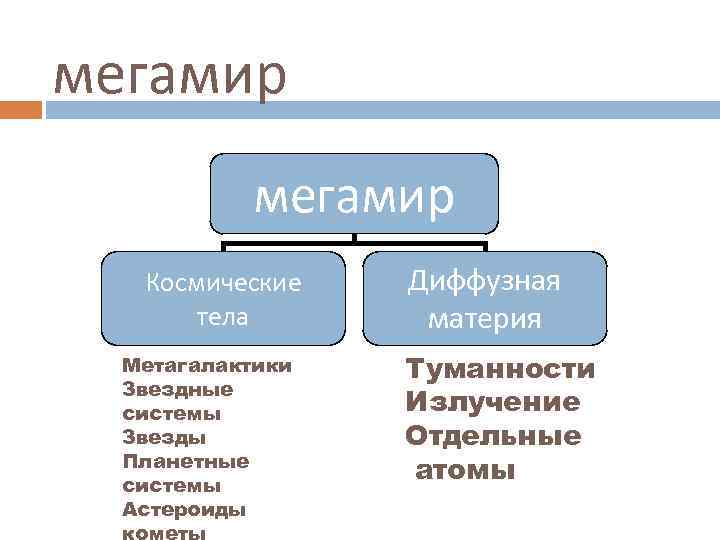 мегамир

мегамир

Космические тела

Диффузная материя

Метагалактики
Звездные системы
Звезды
Планетные системы
Астероиды
кометы

Туманности
Излучение
Отдельные атомы